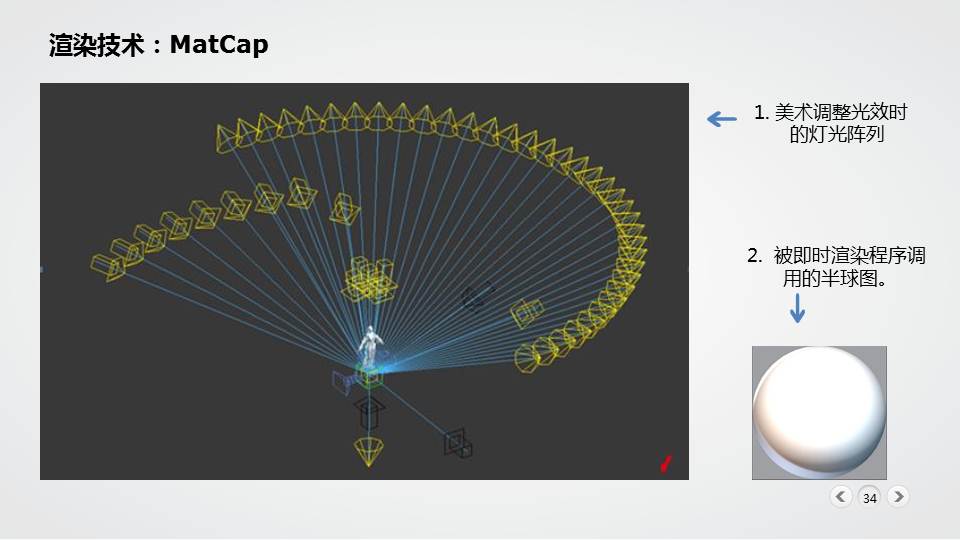 渲染技术：MatCap

1. 美术调整光效时的灯光阵列

2. 被即时渲染程序调用的半球图。

34